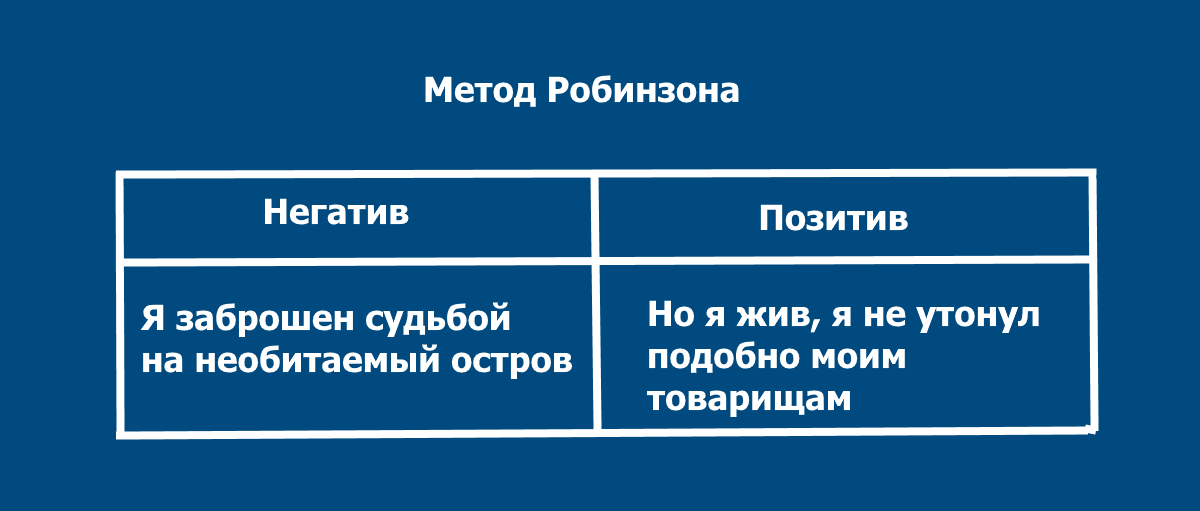 Метод Робинзона

| Негатив | Позитив |
|---|---|
| Я заброшен судьбой на необитаемый остров | Но я жив, я не утонул подобно моим товарищам |